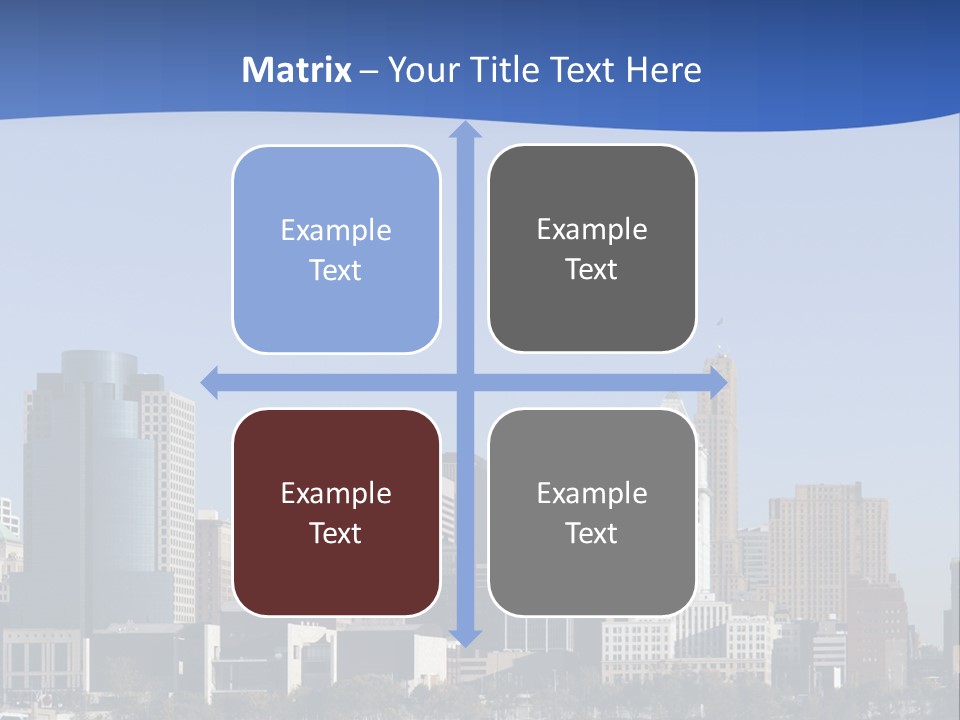 Matrix – Your Title Text Here

Example Text

Example Text

Example Text

Example Text